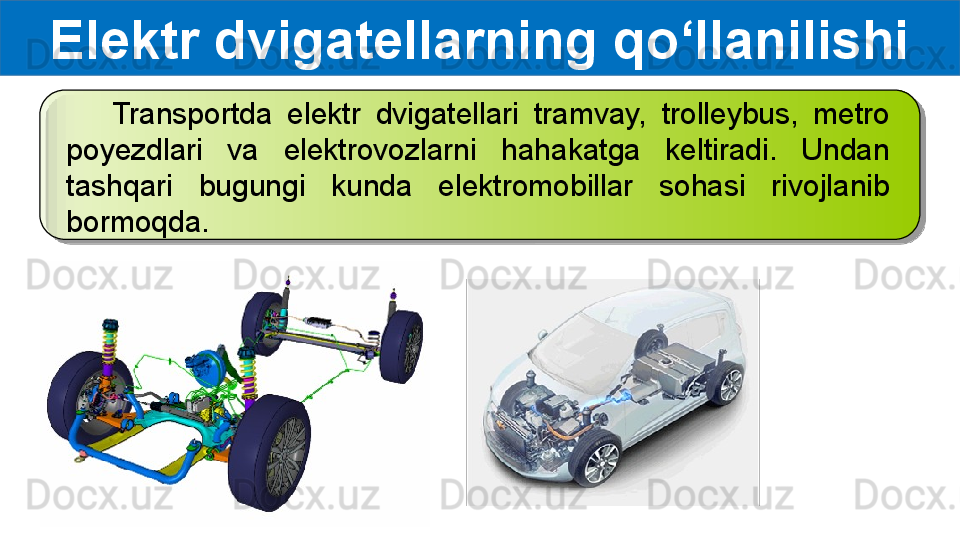 Elektr dvigatellarning qo‘llanilishi

Transportda elektr dvigatellari tramvay, trolleybus, metro poyezdlari va elektrovozlarni hahakatga keltiradi. Undan tashqari bugungi kunda elektromobillar sohasi rivojlanib bormoqda.

Docx.uz Docx.uz Docx.uz Docx.uz Docx.
Docx.uz Docx.uz Docx.uz Docx.uz Docx.
Docx.uz Docx.uz Docx.uz Docx.uz Docx.